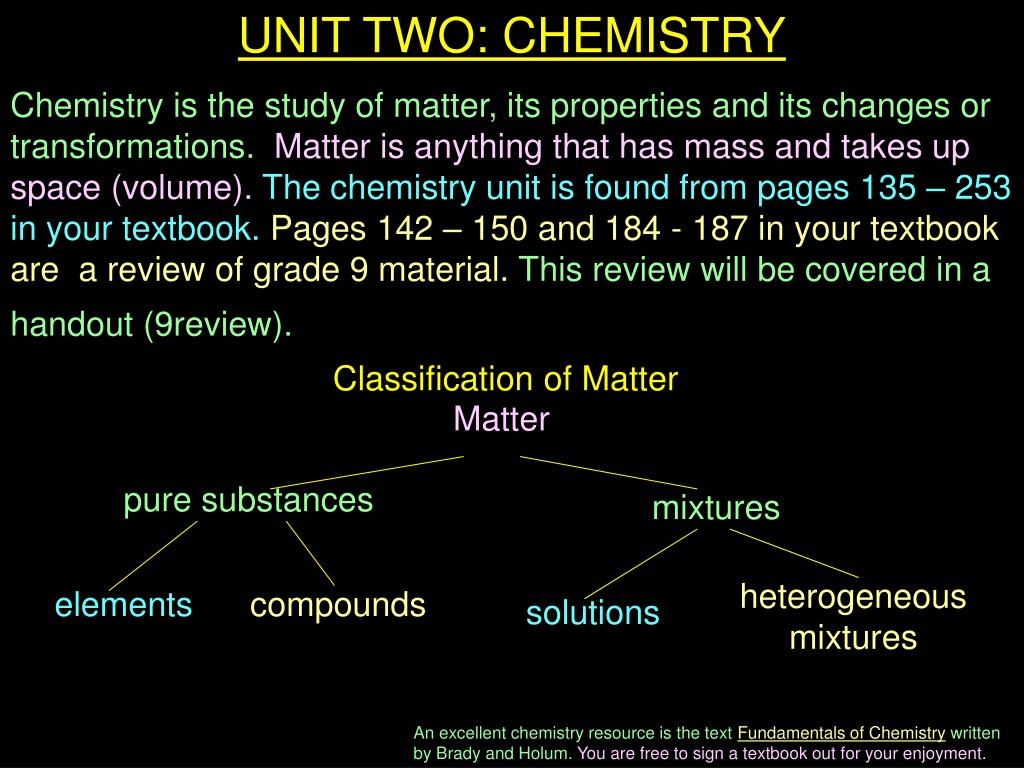 UNIT TWO: CHEMISTRY

Chemistry is the study of matter, its properties and its changes or transformations. Matter is anything that has mass and takes up space (volume). The chemistry unit is found from pages 135 – 253 in your textbook. Pages 142 – 150 and 184 - 187 in your textbook are a review of grade 9 material. This review will be covered in a handout (9review).

Classification of Matter
Matter

pure substances

mixtures

elements

compounds

solutions

heterogeneous mixtures

An excellent chemistry resource is the text Fundamentals of Chemistry written by Brady and Holum. You are free to sign a textbook out for your enjoyment.